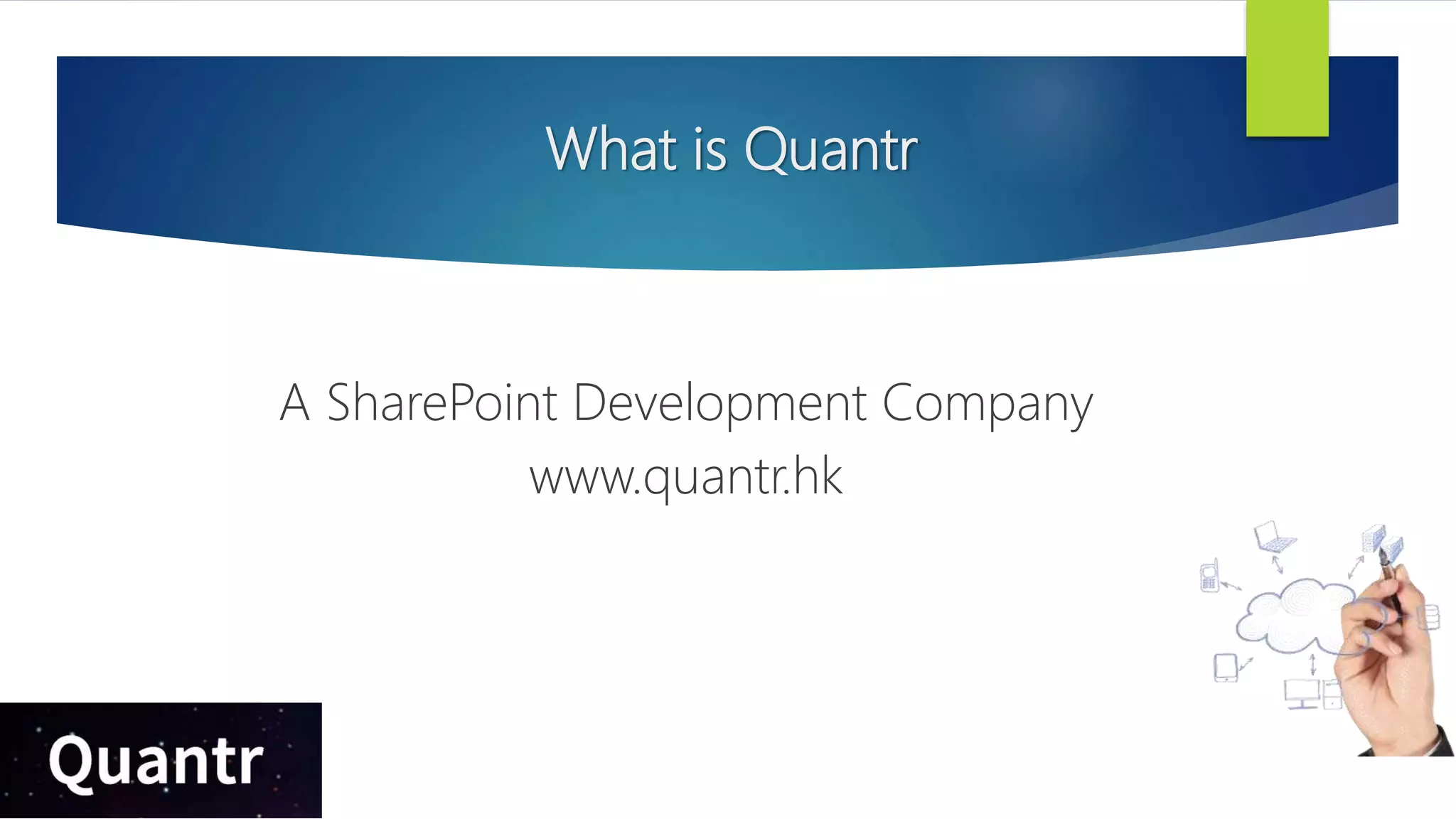 What is Quantr

A SharePoint Development Company
www.quantr.hk

Quantr